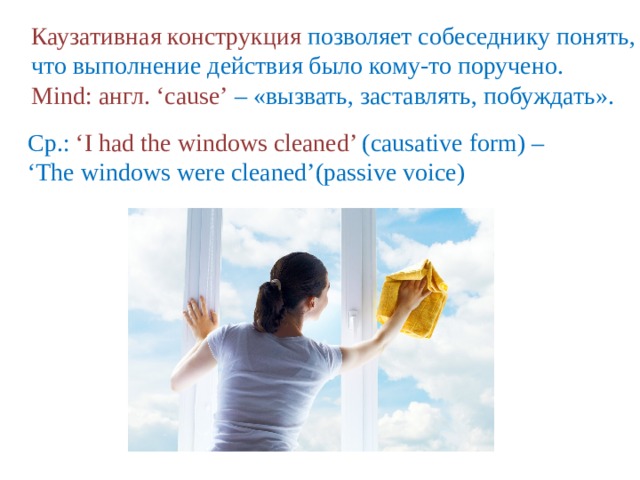 Каузативная конструкция позволяет собеседнику понять, что выполнение действия было кому-то поручено.
Mind: англ. ‘cause’ – «вызвать, заставлять, побуждать».

Ср.: ‘I had the windows cleaned’ (causative form) – ‘The windows were cleaned’(passive voice)